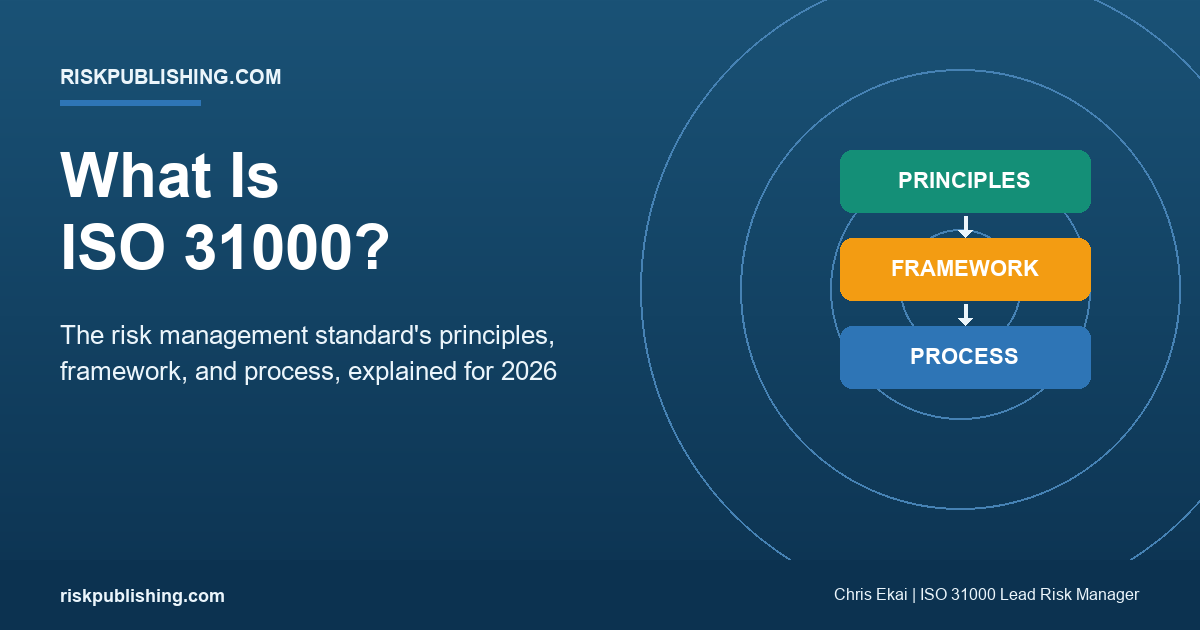 RISKPUBLISHING.COM

What Is
ISO 31000?

The risk management standard's principles, framework, and process, explained for 2026

PRINCIPLES

FRAMEWORK

PROCESS

riskpublishing.com

Chris Ekai | ISO 31000 Lead Risk Manager